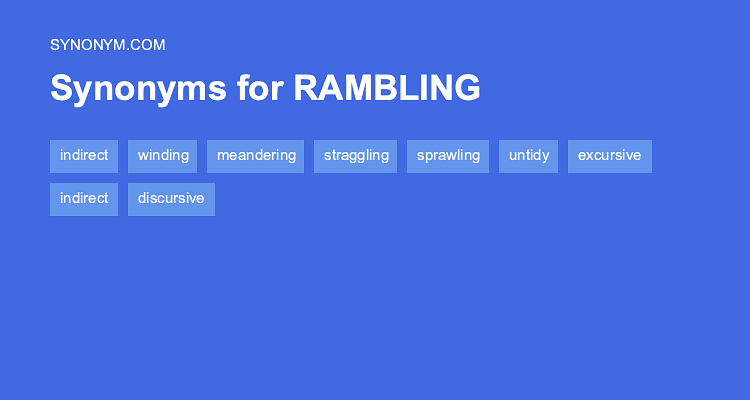 SYNONYM.COM

Synonyms for RAMBLING

indirect winding meandering straggling sprawling untidy excursive indirect discursive